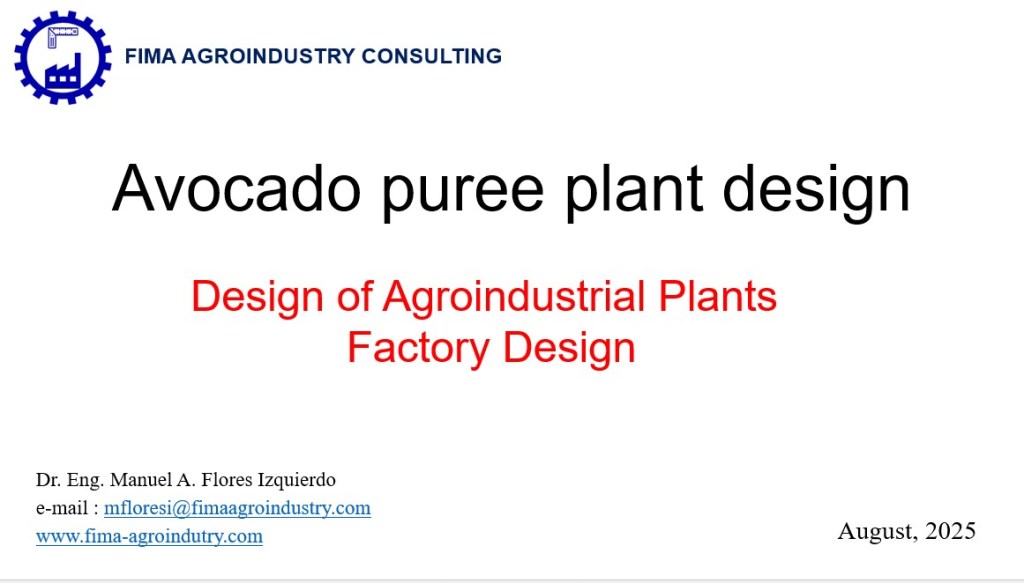 FIMA AGROINDUSTRY CONSULTING

Avocado puree plant design

Design of Agroindustrial Plants
Factory Design

Dr. Eng. Manuel A. Flores Izquierdo
e-mail : mfloresi@fimaagroindustry.com
www.fima-agroindutry.com

August, 2025